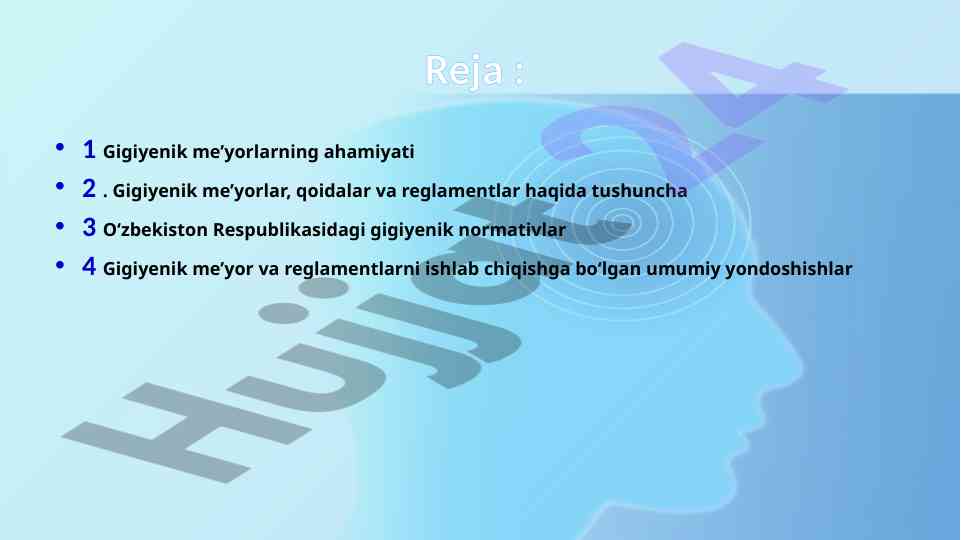 Reja :

• 1 Gigiyenik me’yorlarning ahamiyati
• 2 . Gigiyenik me’yorlar, qoidalar va reglamentlar haqida tushuncha
• 3 O‘zbekiston Respublikasidagi gigiyenik normativlar
• 4 Gigiyenik me’yor va reglamentlarni ishlab chiqishga bo‘lgan umumiy yondoshishlar

Hujjat24